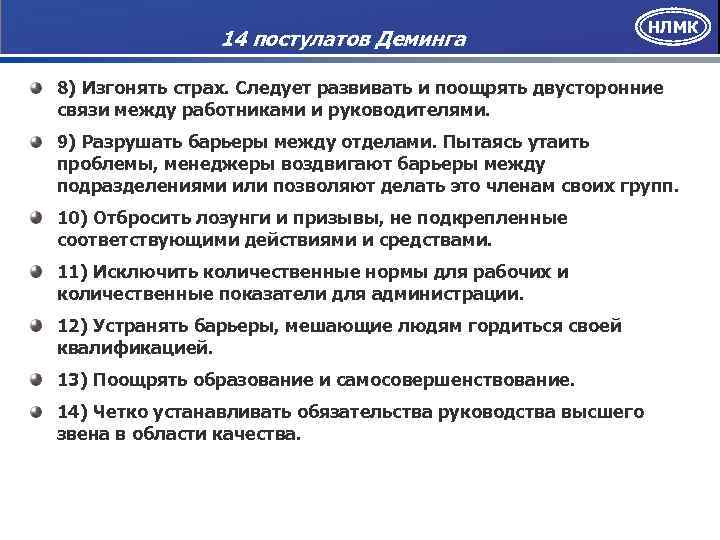 14 постулатов Деминга

НЛМК

8) Изгонять страх. Следует развивать и поощрять двусторонние связи между работниками и руководителями.

9) Разрушать барьеры между отделами. Пытаясь утаить проблемы, менеджеры воздвигают барьеры между подразделениями или позволяют делать это членам своих групп.

10) Отбросить лозунги и призывы, не подкрепленные соответствующими действиями и средствами.

11) Исключить количественные нормы для рабочих и количественные показатели для администрации.

12) Устранять барьеры, мешающие людям гордиться своей квалификацией.

13) Поощрять образование и самосовершенствование.

14) Четко устанавливать обязательства руководства высшего звена в области качества.